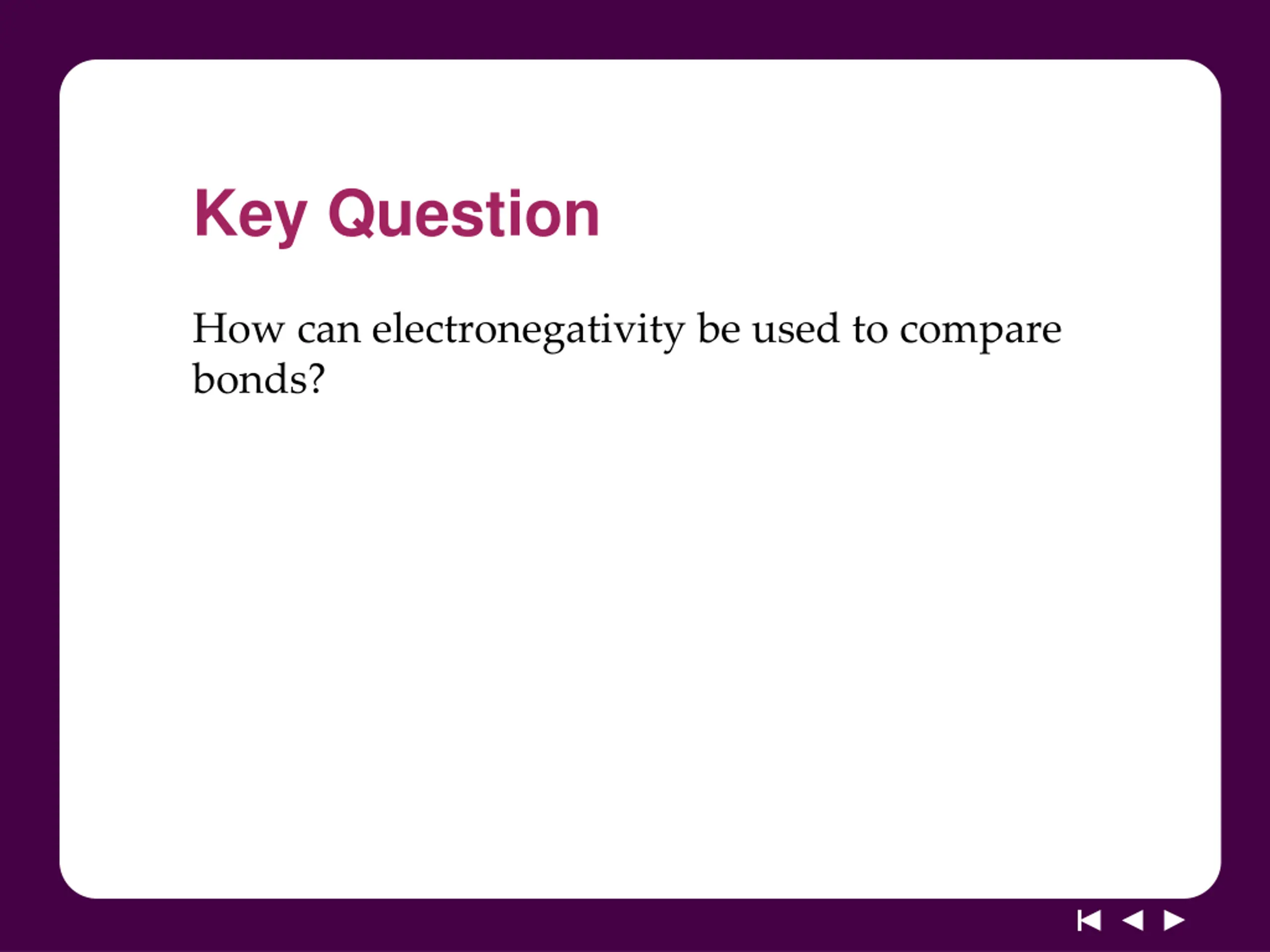 Key Question

How can electronegativity be used to compare bonds?